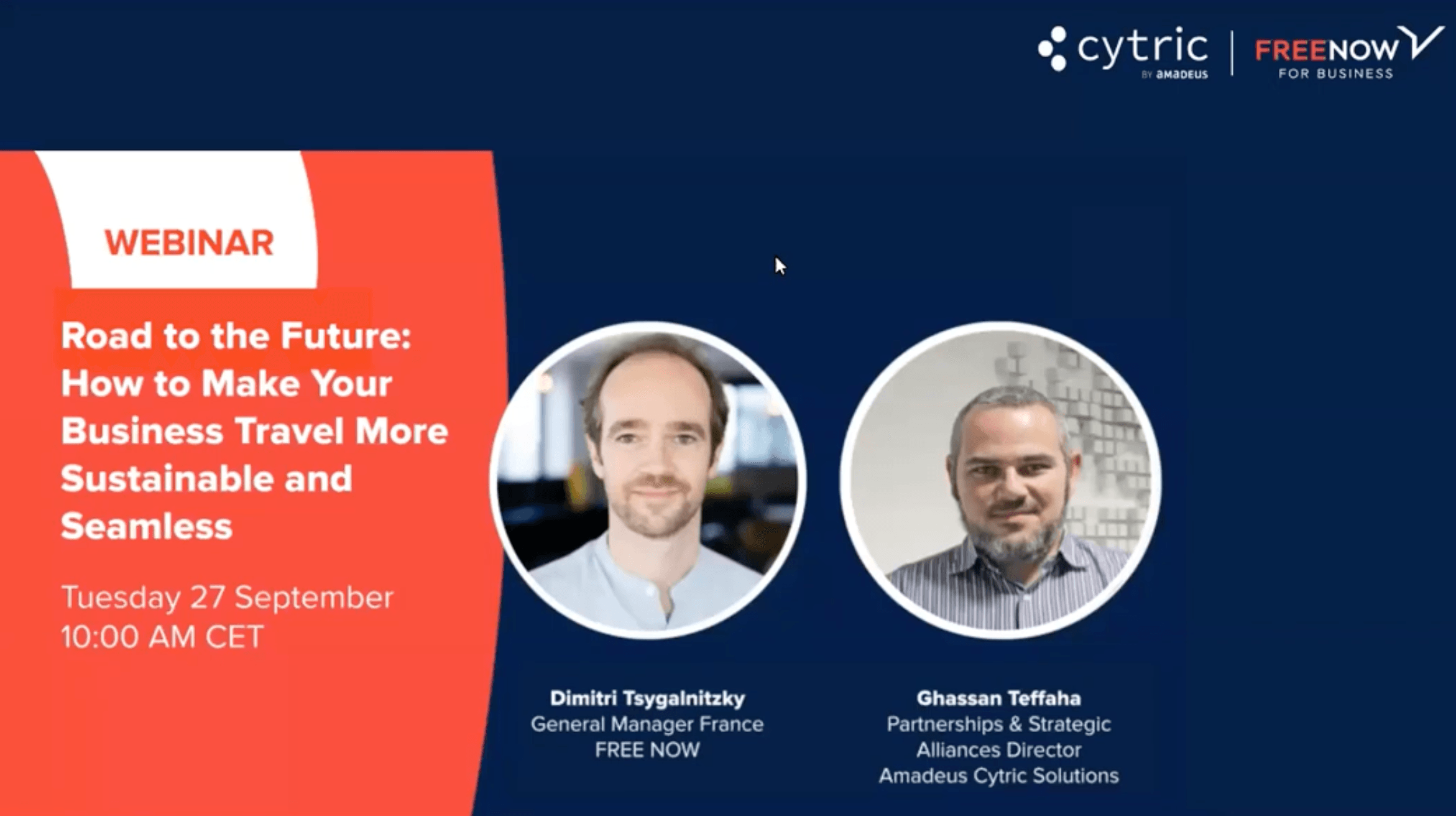 cytric BY amadeus | FREENOW FOR BUSINESS

WEBINAR

Road to the Future: How to Make Your Business Travel More Sustainable and Seamless

Tuesday 27 September
10:00 AM CET

Dimitri Tsygalnitzky
General Manager France
FREE NOW

Ghassan Teffaha
Partnerships & Strategic Alliances Director
Amadeus Cytric Solutions